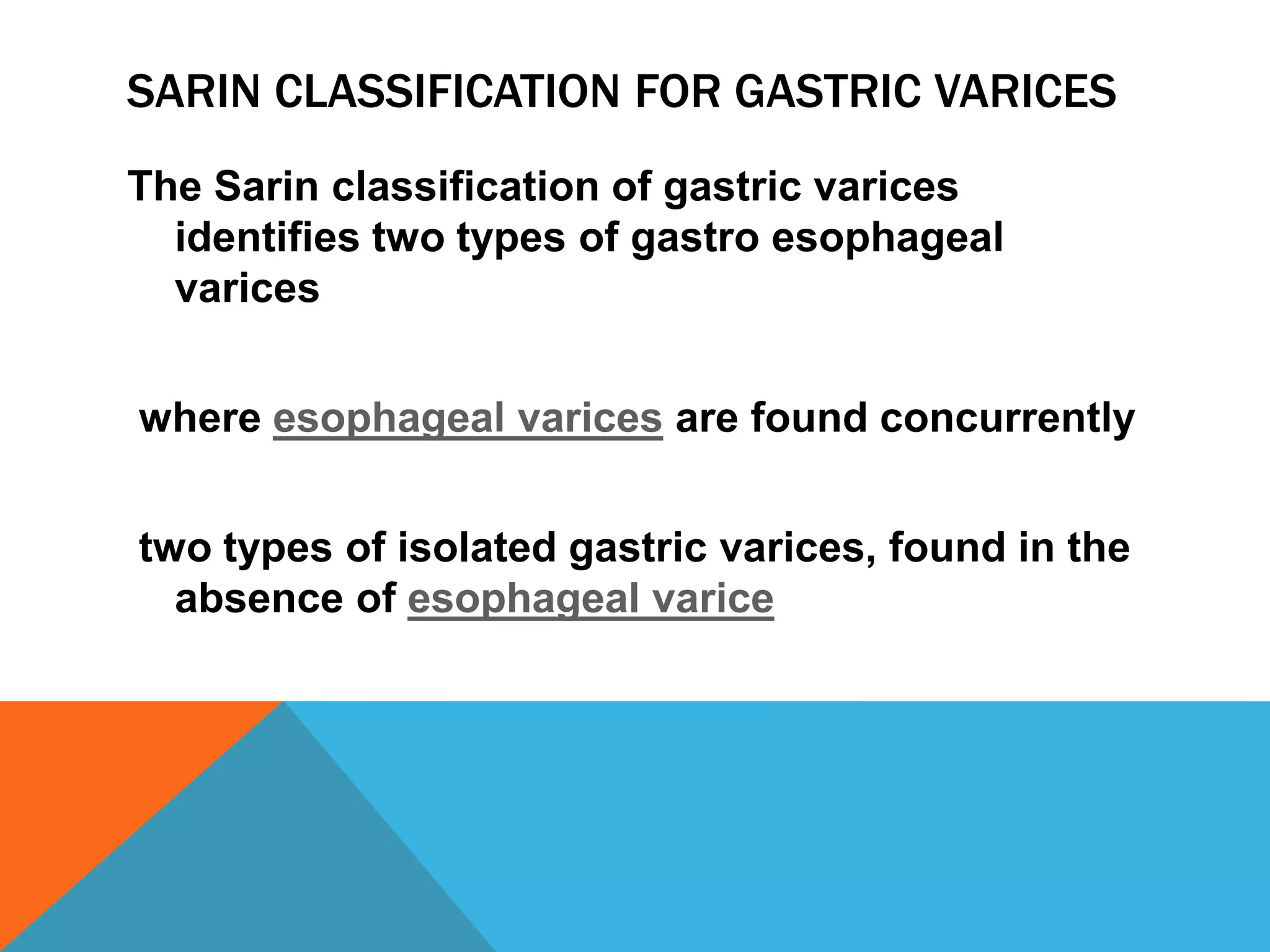 SARIN CLASSIFICATION FOR GASTRIC VARICES

The Sarin classification of gastric varices identifies two types of gastro esophageal varices

where esophageal varices are found concurrently

two types of isolated gastric varices, found in the absence of esophageal varice